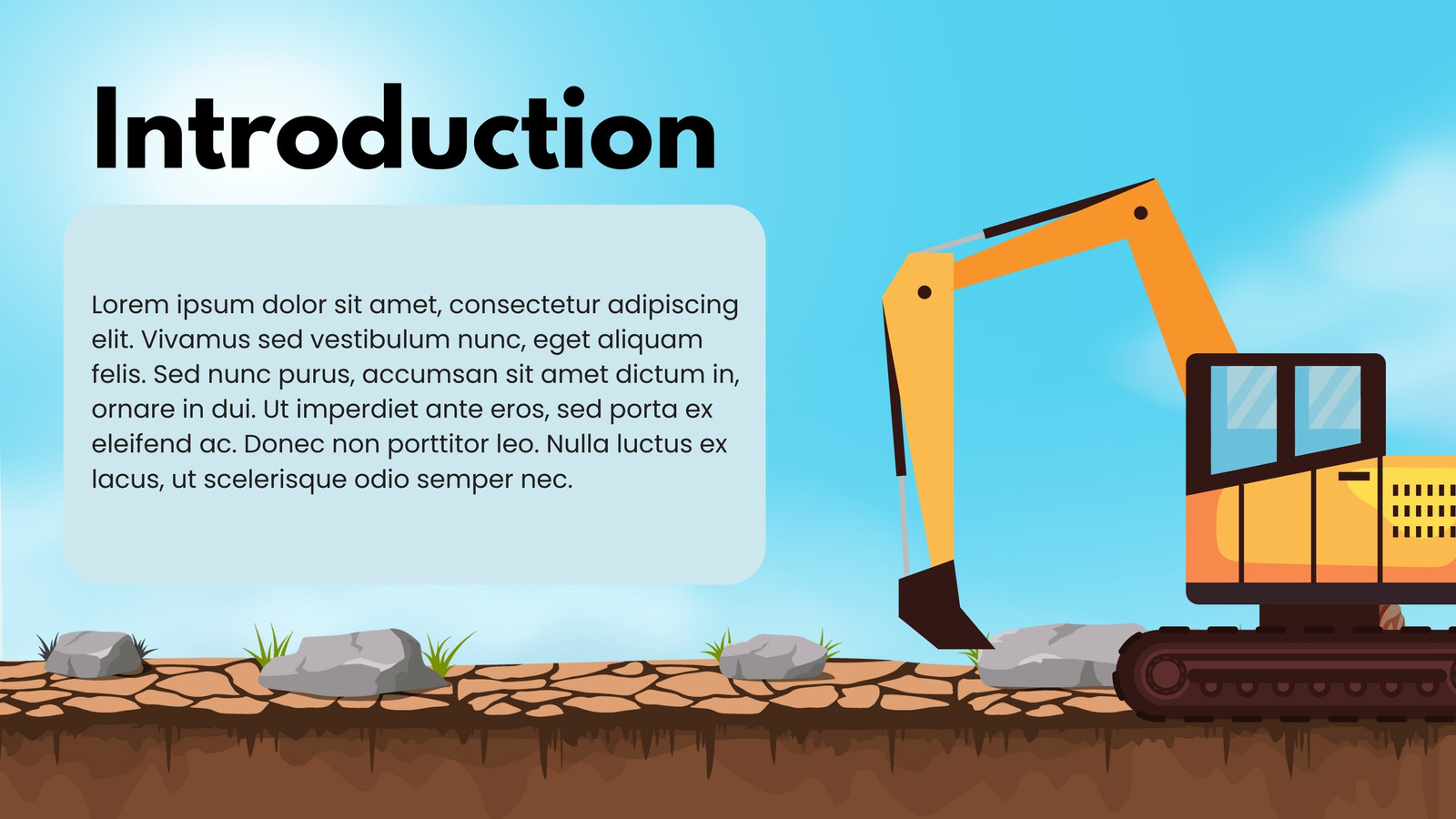 Introduction

Lorem ipsum dolor sit amet, consectetur adipiscing elit. Vivamus sed vestibulum nunc, eget aliquam felis. Sed nunc purus, accumsan sit amet dictum in, ornare in dui. Ut imperdiet ante eros, sed porta ex eleifend ac. Donec non porttitor leo. Nulla luctus ex lacus, ut scelerisque odio semper nec.